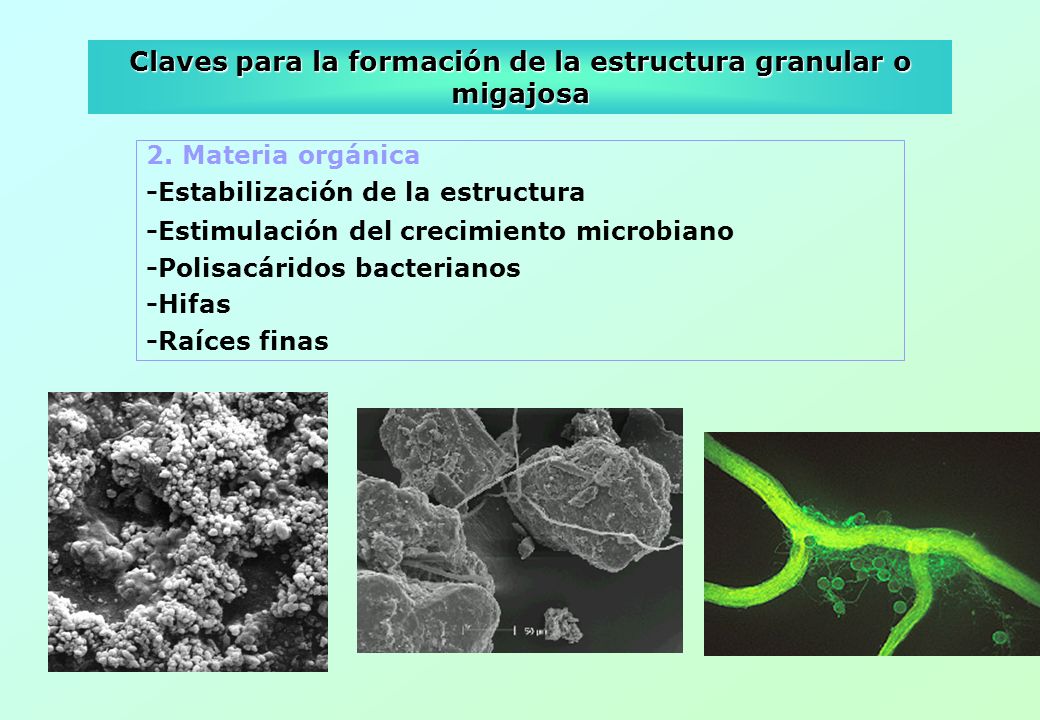 Claves para la formación de la estructura granular o migajosa

2. Materia orgánica
-Estabilización de la estructura
-Estimulación del crecimiento microbiano
-Polisacáridos bacterianos
-Hifas
-Raíces finas

50 µm